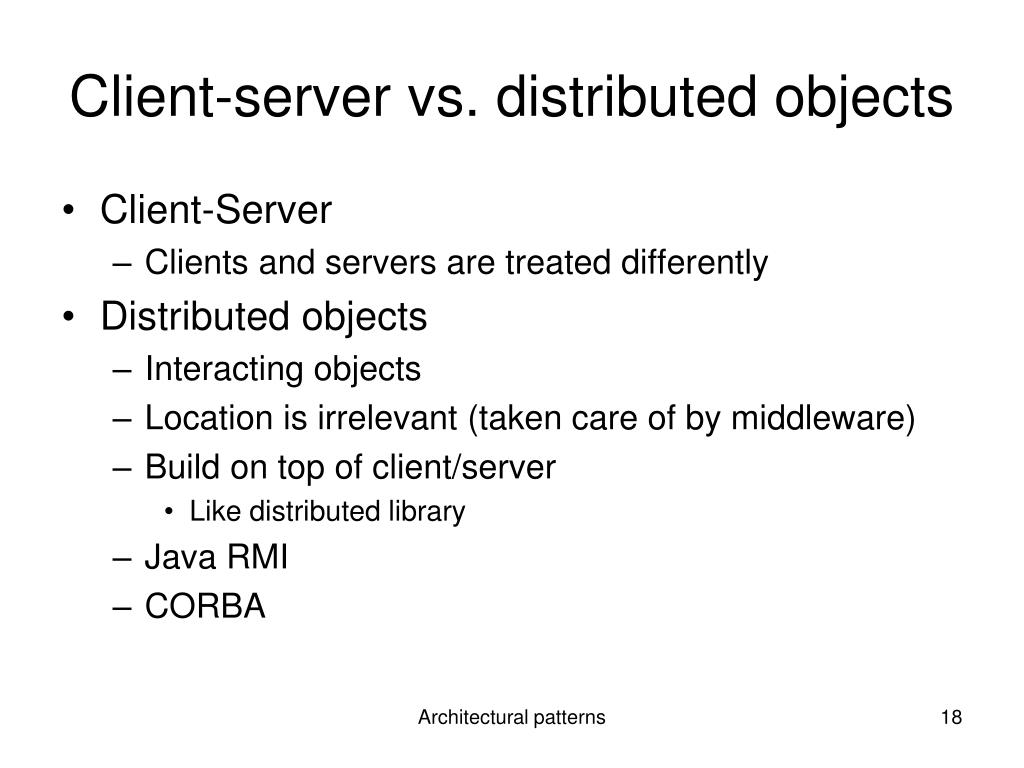 Client-server vs. distributed objects

• Client-Server
– Clients and servers are treated differently
• Distributed objects
– Interacting objects
– Location is irrelevant (taken care of by middleware)
– Build on top of client/server
• Like distributed library
– Java RMI
– CORBA

Architectural patterns

18